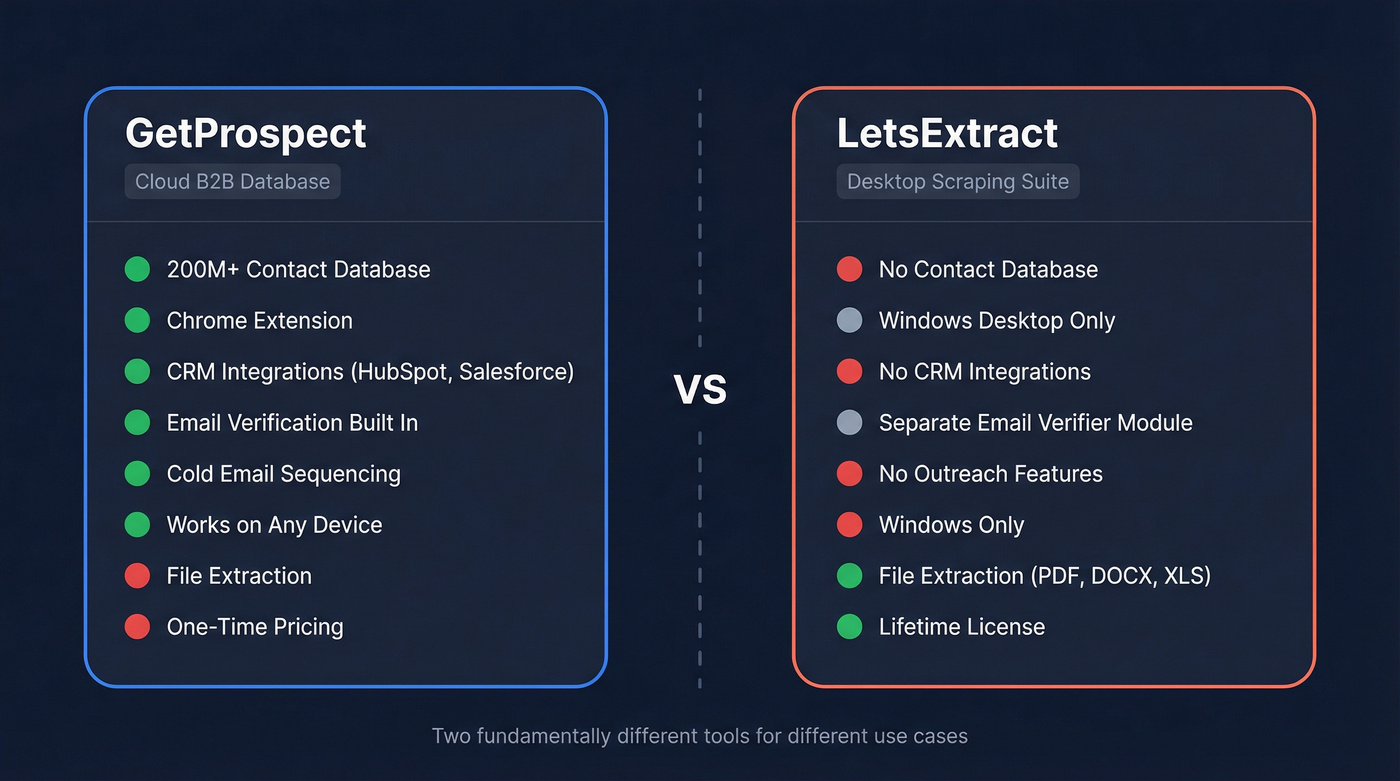 GetProspect

Cloud B2B Database

200M+ Contact Database
Chrome Extension
CRM Integrations (HubSpot, Salesforce)
Email Verification Built In
Cold Email Sequencing
Works on Any Device
File Extraction
One-Time Pricing

VS

LetsExtract

Desktop Scraping Suite

No Contact Database
Windows Desktop Only
No CRM Integrations
Separate Email Verifier Module
No Outreach Features
Windows Only
File Extraction (PDF, DOCX, XLS)
Lifetime License

Two fundamentally different tools for different use cases